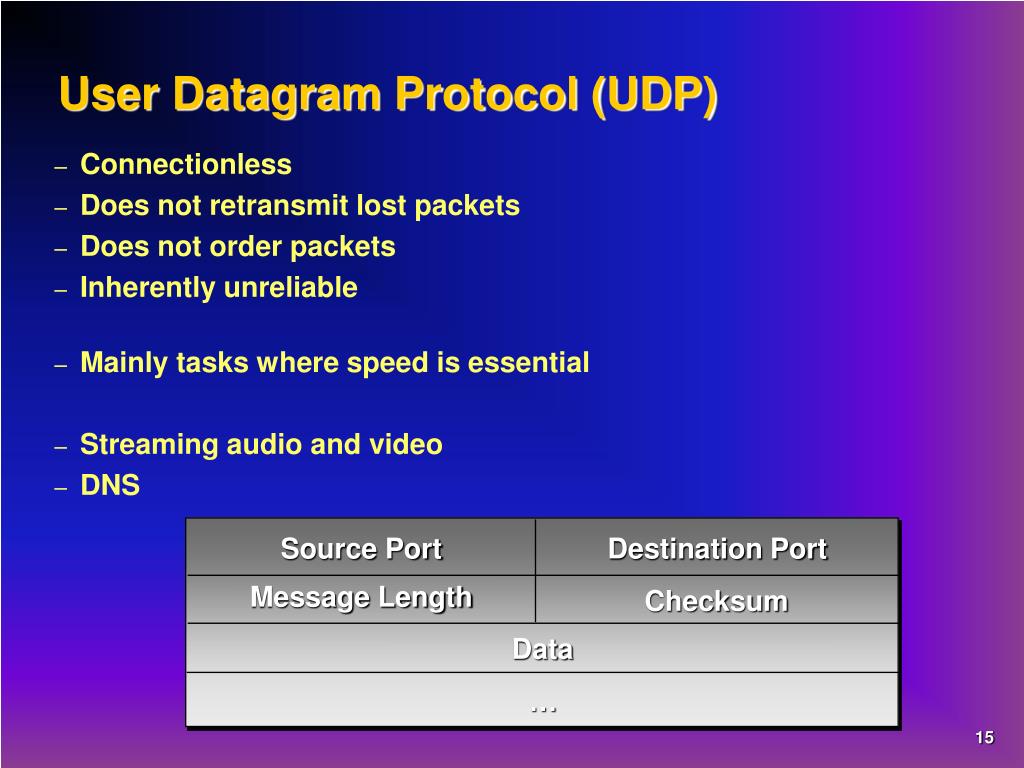 User Datagram Protocol (UDP)

– Connectionless
– Does not retransmit lost packets
– Does not order packets
– Inherently unreliable

– Mainly tasks where speed is essential

– Streaming audio and video
– DNS

| Source Port | Destination Port |
|---|---|
| Message Length | Checksum |
| Data | |
| … | |

15